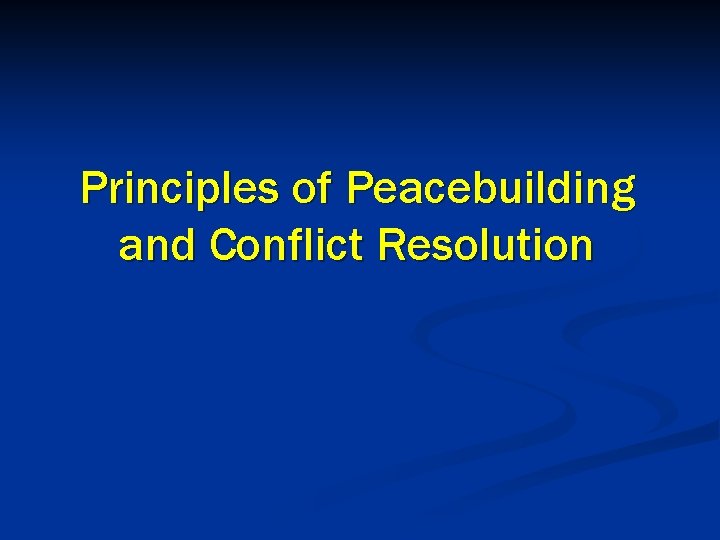 Principles of Peacebuilding and Conflict Resolution